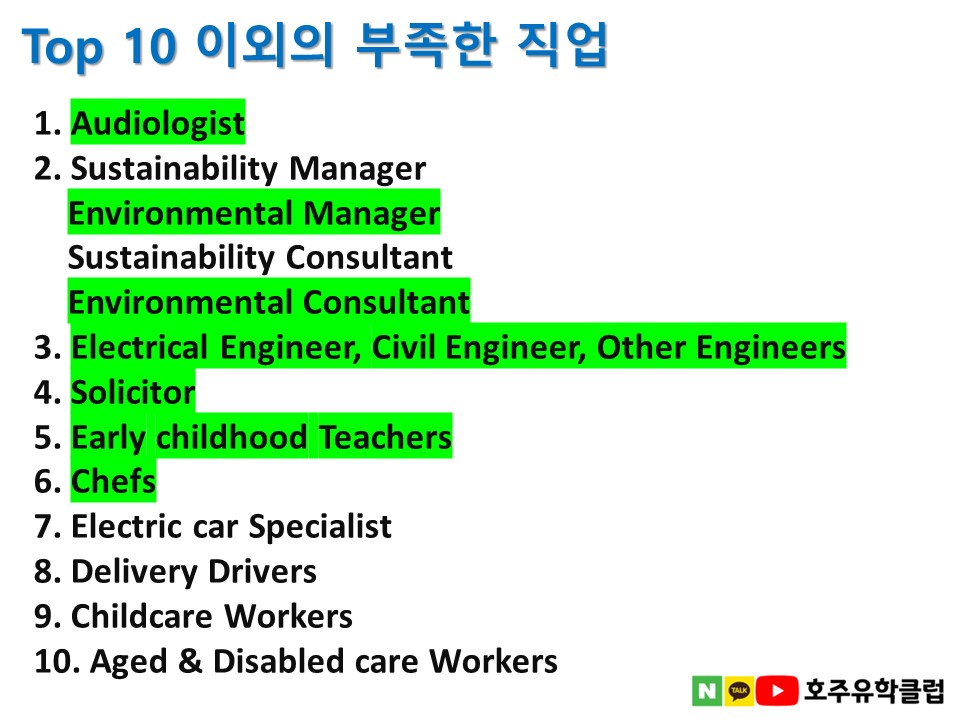 Top 10 이외의 부족한 직업

1. Audiologist
2. Sustainability Manager
Environmental Manager
Sustainability Consultant
Environmental Consultant
3. Electrical Engineer, Civil Engineer, Other Engineers
4. Solicitor
5. Early childhood Teachers
6. Chefs
7. Electric car Specialist
8. Delivery Drivers
9. Childcare Workers
10. Aged & Disabled care Workers

N TALK 호주유학클럽